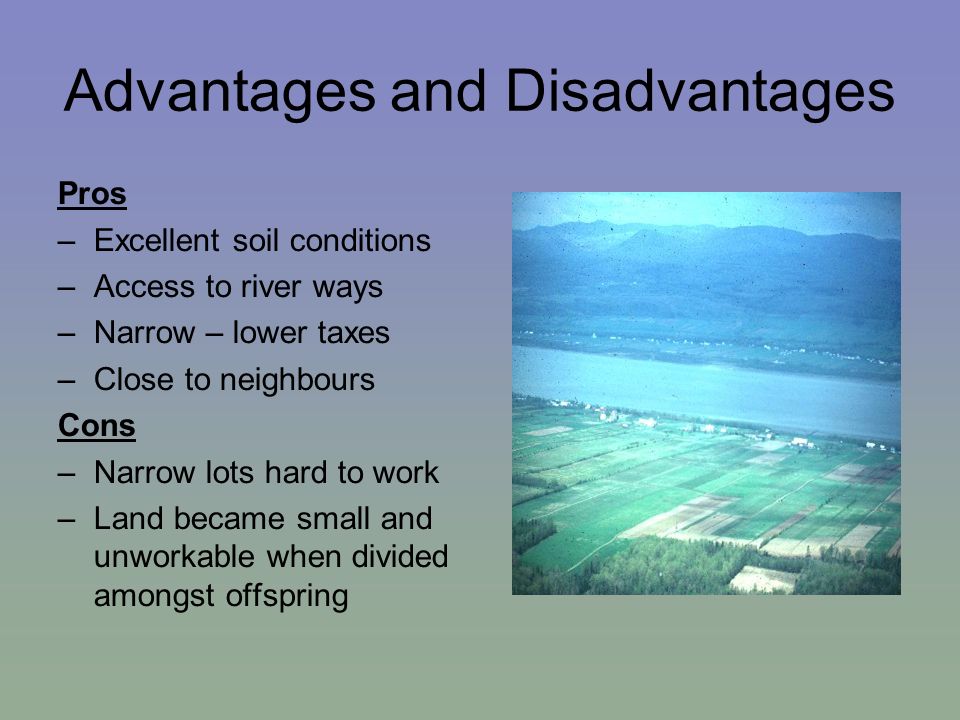 Advantages and Disadvantages

Pros
– Excellent soil conditions
– Access to river ways
– Narrow – lower taxes
– Close to neighbours

Cons
– Narrow lots hard to work
– Land became small and unworkable when divided amongst offspring